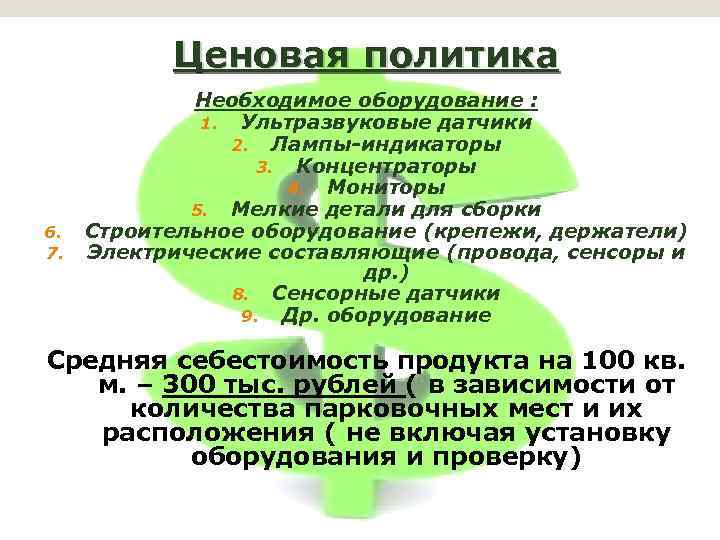 Ценовая политика

Необходимое оборудование :

1. Ультразвуковые датчики
2. Лампы-индикаторы
3. Концентраторы
4. Мониторы
5. Мелкие детали для сборки
6. Строительное оборудование (крепежи, держатели)
7. Электрические составляющие (провода, сенсоры и др.)
8. Сенсорные датчики
9. Др. оборудование

Средняя себестоимость продукта на 100 кв. м. – 300 тыс. рублей ( в зависимости от количества парковочных мест и их расположения ( не включая установку оборудования и проверку)